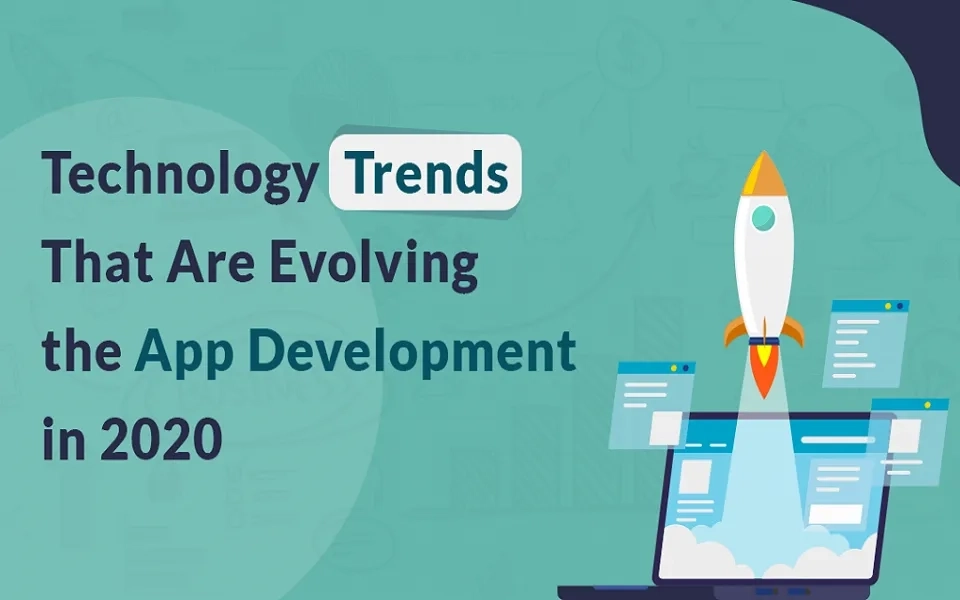 Technology Trends That Are Evolving the App Development in 2020